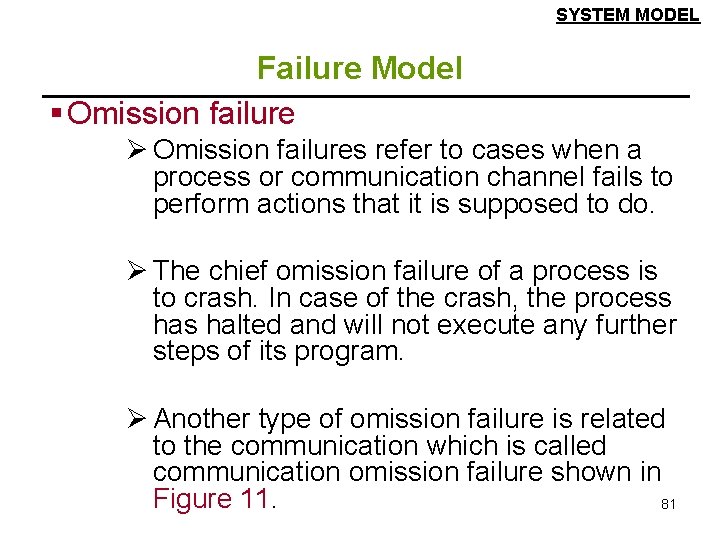 SYSTEM MODEL

Failure Model

▪ Omission failure

➢ Omission failures refer to cases when a process or communication channel fails to perform actions that it is supposed to do.

➢ The chief omission failure of a process is to crash. In case of the crash, the process has halted and will not execute any further steps of its program.

➢ Another type of omission failure is related to the communication which is called communication omission failure shown in Figure 11.

81